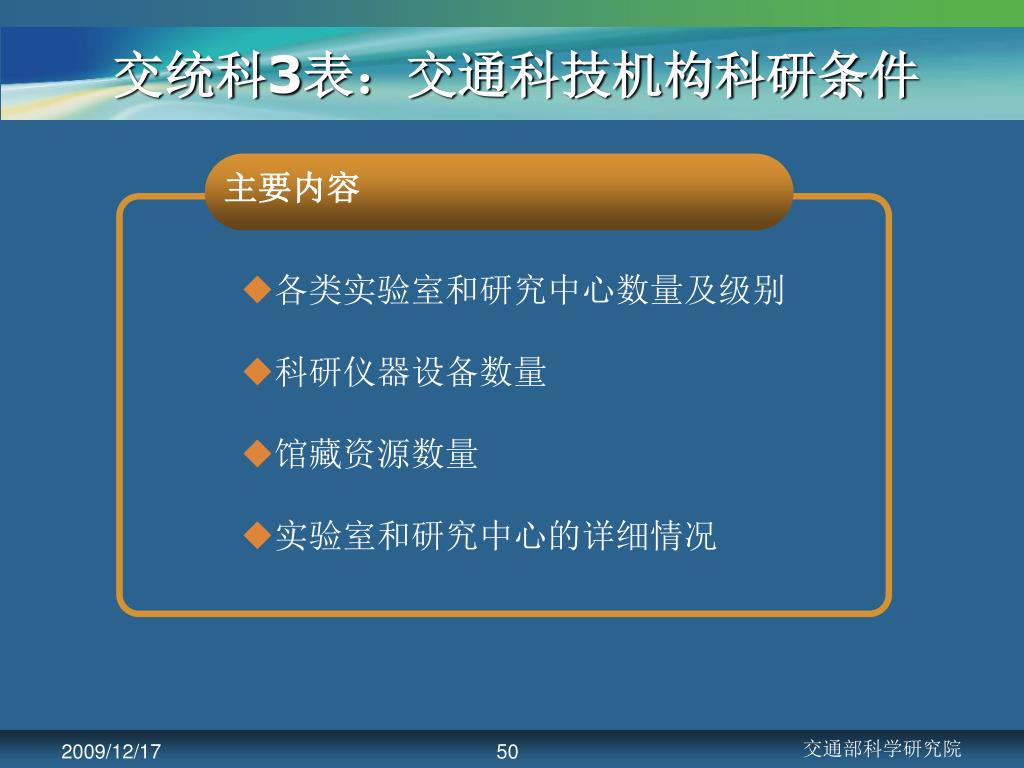 交统科3表：交通科技机构科研条件

主要内容

◆各类实验室和研究中心数量及级别

◆科研仪器设备数量

◆馆藏资源数量

◆实验室和研究中心的详细情况

2009/12/17

50

交通部科学研究院